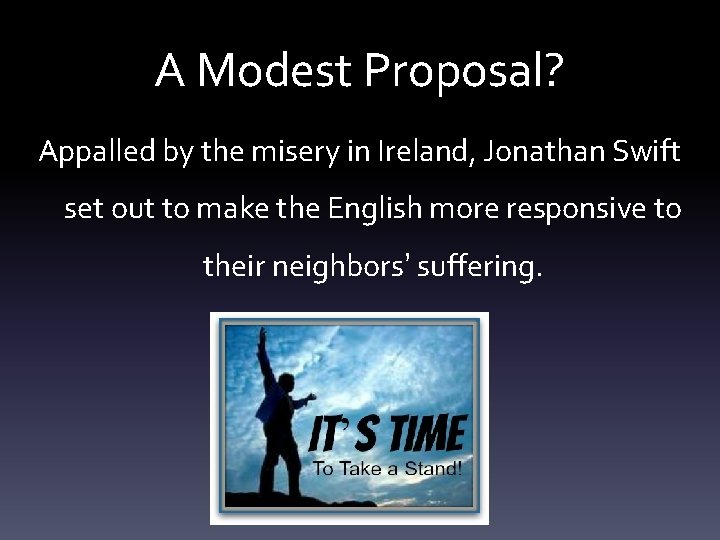 A Modest Proposal?

Appalled by the misery in Ireland, Jonathan Swift set out to make the English more responsive to their neighbors' suffering.

IT'S TIME
To Take a Stand!